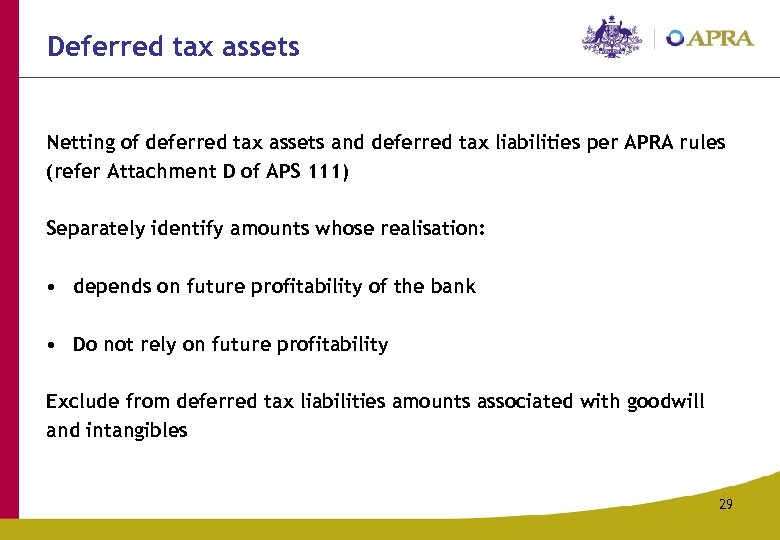 Deferred tax assets

APRA

Netting of deferred tax assets and deferred tax liabilities per APRA rules (refer Attachment D of APS 111)

Separately identify amounts whose realisation:

• depends on future profitability of the bank

• Do not rely on future profitability

Exclude from deferred tax liabilities amounts associated with goodwill and intangibles

29